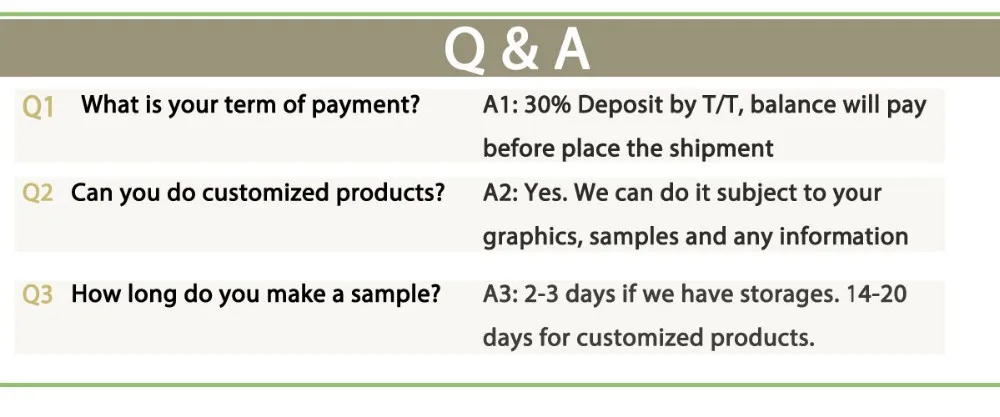 Q & A

Q1 What is your term of payment? A1: 30% Deposit by T/T, balance will pay before place the shipment

Q2 Can you do customized products? A2: Yes. We can do it subject to your graphics, samples and any information

Q3 How long do you make a sample? A3: 2-3 days if we have storages. 14-20 days for customized products.